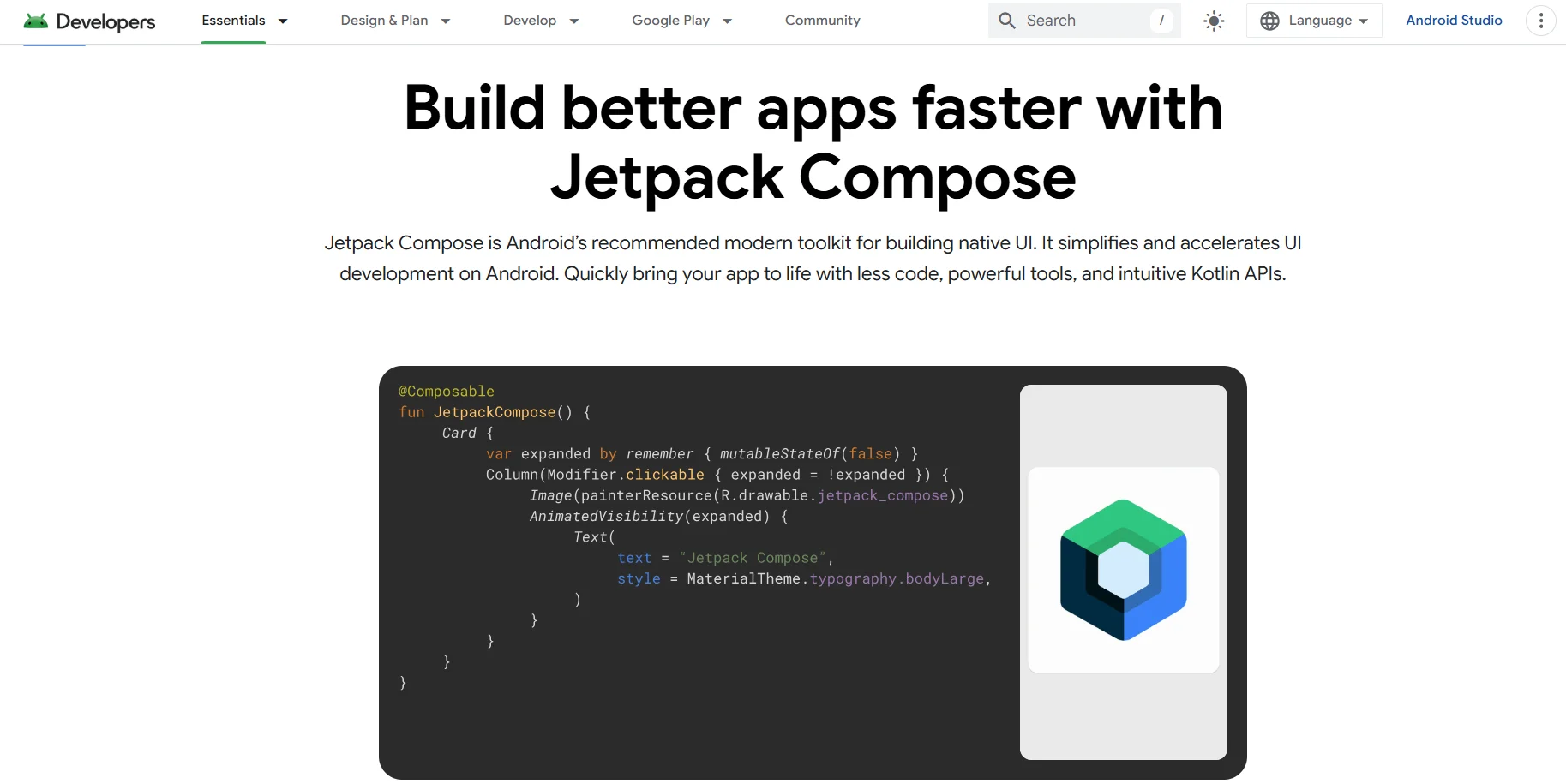 Developers Essentials Design & Plan Develop Google Play Community Search / Language Android Studio

Build better apps faster with Jetpack Compose

Jetpack Compose is Android's recommended modern toolkit for building native UI. It simplifies and accelerates UI development on Android. Quickly bring your app to life with less code, powerful tools, and intuitive Kotlin APIs.

@Composable
fun JetpackCompose() {
    Card {
        var expanded by remember { mutableStateOf(false) }
        Column(Modifier.clickable { expanded = !expanded }) {
            Image(painterResource(R.drawable.jetpack_compose))
            AnimatedVisibility(expanded) {
                Text(
                    text = "Jetpack Compose",
                    style = MaterialTheme.typography.bodyLarge,
                )
            }
        }
    }
}